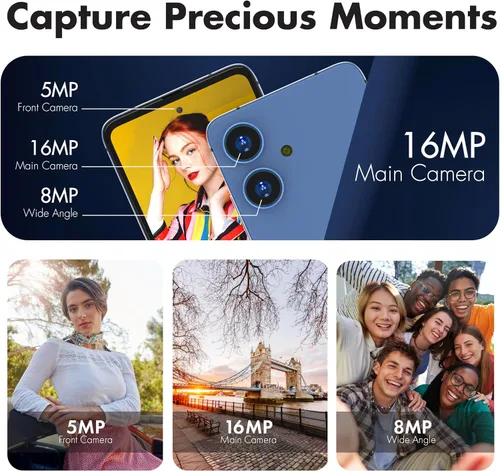 Capture Precious Moments

5MP
Front Camera

16MP
Main Camera

8MP
Wide Angle

16MP
Main Camera

5MP
Front Camera

16MP
Main Camera

8MP
Wide Angle